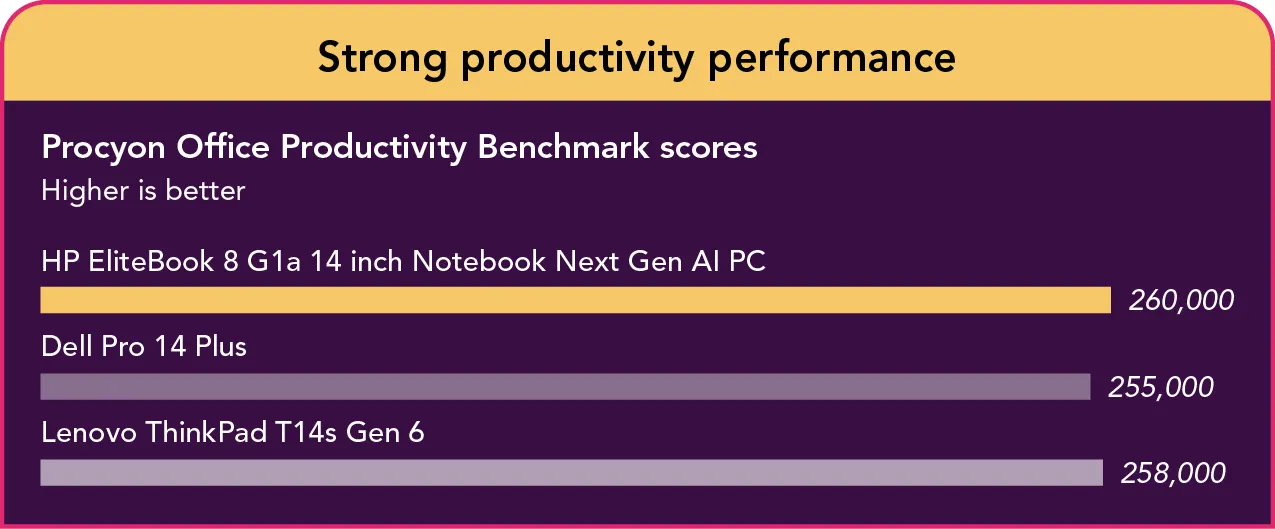 Strong productivity performance

Procyon Office Productivity Benchmark scores
Higher is better

HP EliteBook 8 G1a 14 inch Notebook Next Gen AI PC
260,000

Dell Pro 14 Plus
255,000

Lenovo ThinkPad T14s Gen 6
258,000